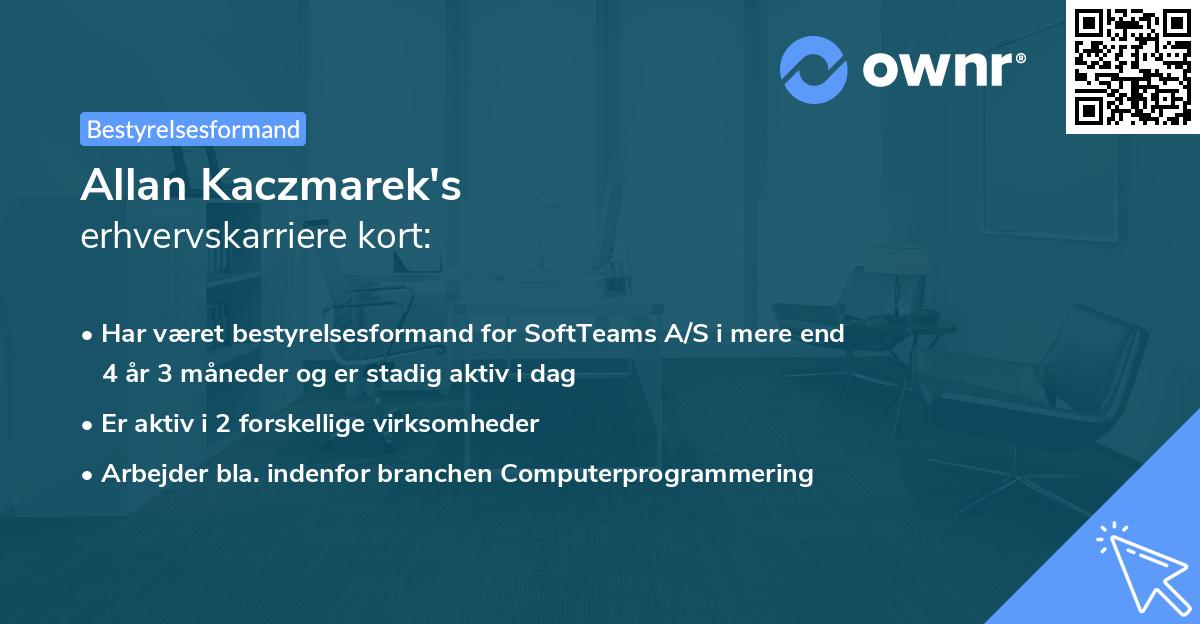 ownr®

Bestyrelsesformand

Allan Kaczmarek's
erhvervskarriere kort:

• Har været bestyrelsesformand for SoftTeams A/S i mere end 4 år 3 måneder og er stadig aktiv i dag

• Er aktiv i 2 forskellige virksomheder

• Arbejder bla. indenfor branchen Computerprogrammering